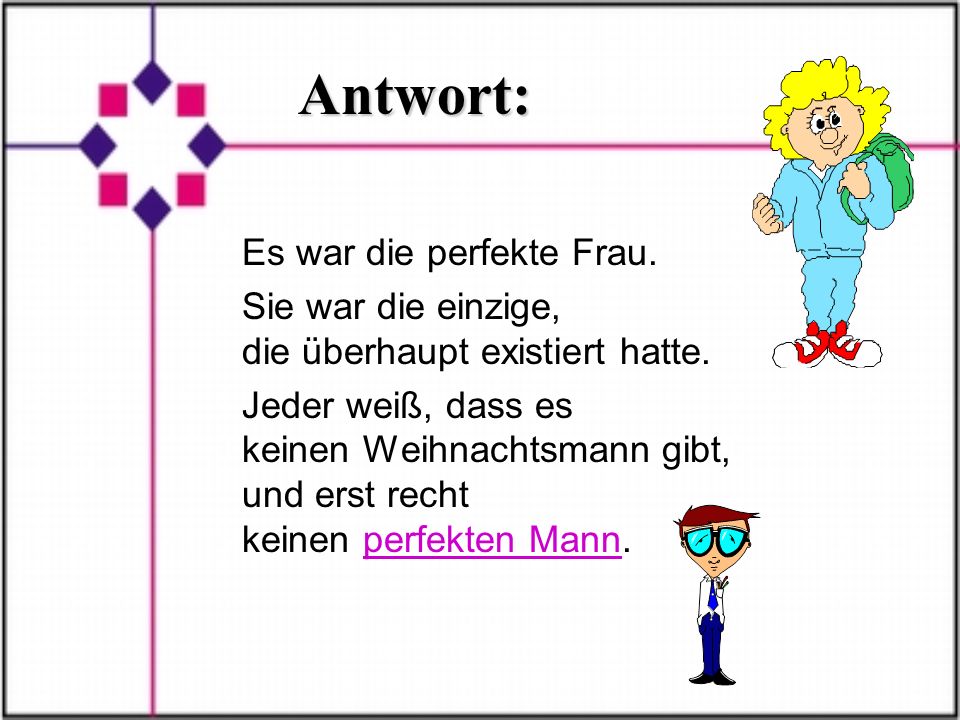 Antwort:

Es war die perfekte Frau.

Sie war die einzige, die überhaupt existiert hatte.

Jeder weiß, dass es keinen Weihnachtsmann gibt, und erst recht keinen perfekten Mann.